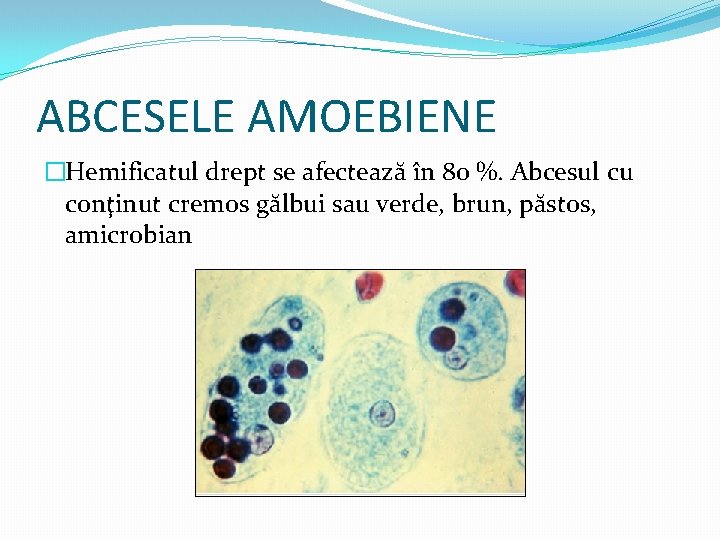 ABCESELE AMOEBIENE

□Hemificatul drept se afectează în 80 %. Abcesul cu conţinut cremos gălbui sau verde, brun, păstos, amicrobian